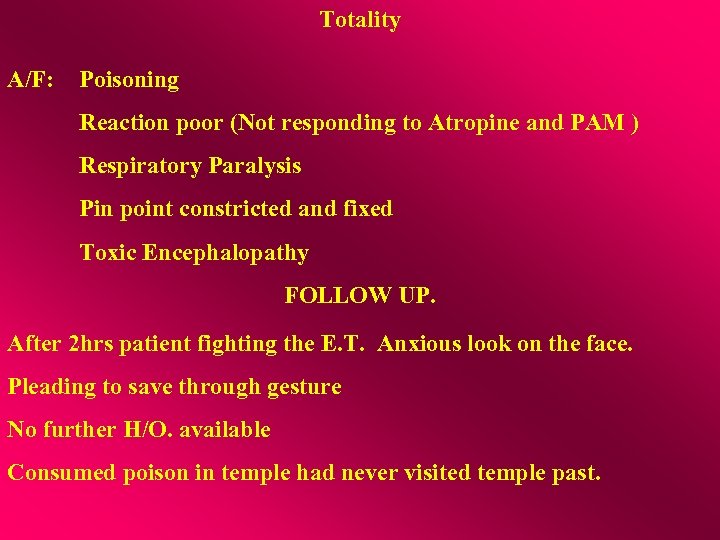 Totality

A/F: Poisoning

Reaction poor (Not responding to Atropine and PAM )

Respiratory Paralysis

Pin point constricted and fixed

Toxic Encephalopathy

FOLLOW UP.

After 2hrs patient fighting the E.T. Anxious look on the face.

Pleading to save through gesture

No further H/O. available

Consumed poison in temple had never visited temple past.